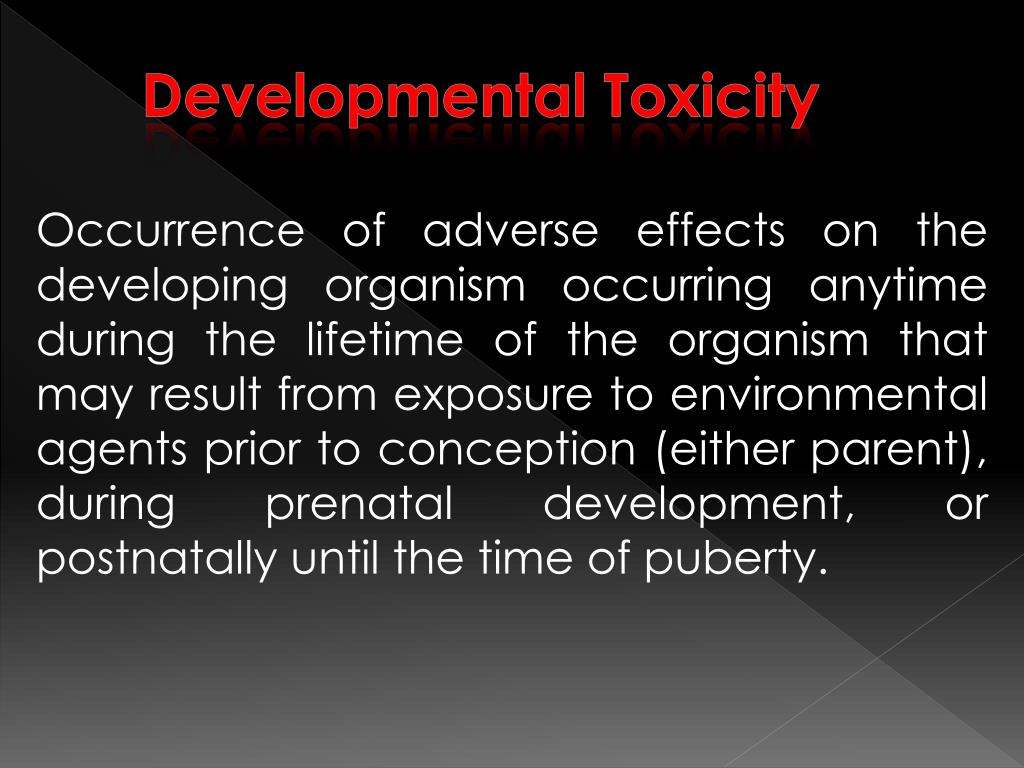 Developmental Toxicity

Occurrence of adverse effects on the developing organism occurring anytime during the lifetime of the organism that may result from exposure to environmental agents prior to conception (either parent), during prenatal development, or postnatally until the time of puberty.